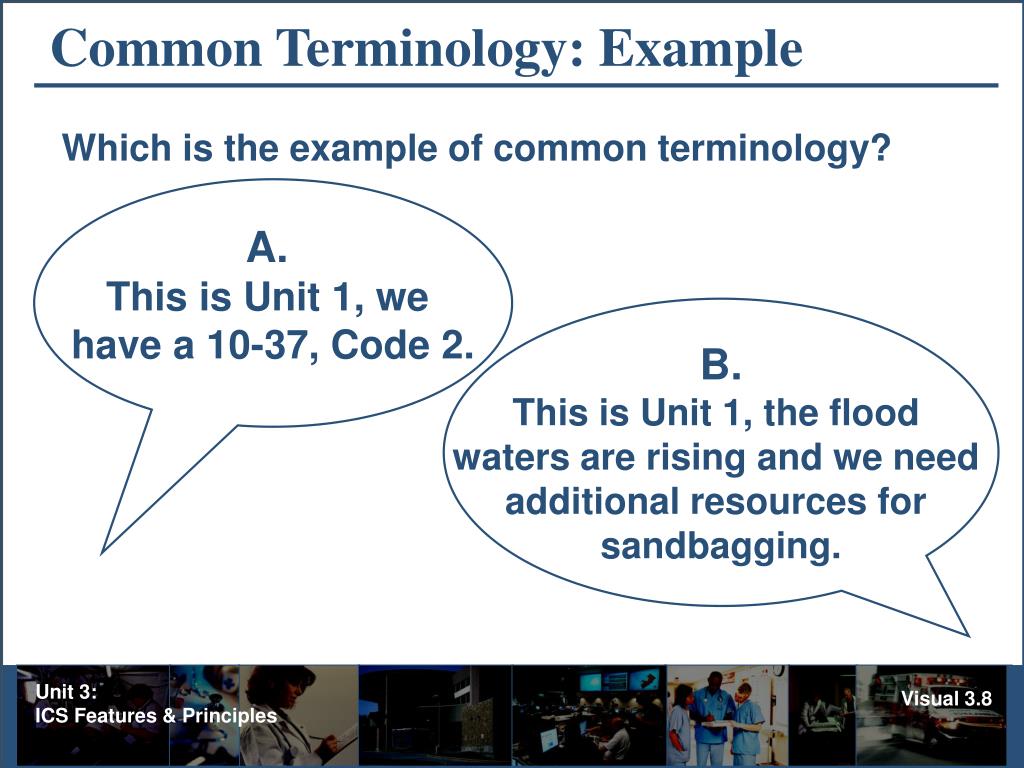 Common Terminology: Example

Which is the example of common terminology?

A.
This is Unit 1, we have a 10-37, Code 2.

B.
This is Unit 1, the flood waters are rising and we need additional resources for sandbagging.

Unit 3:
ICS Features & Principles

Visual 3.8